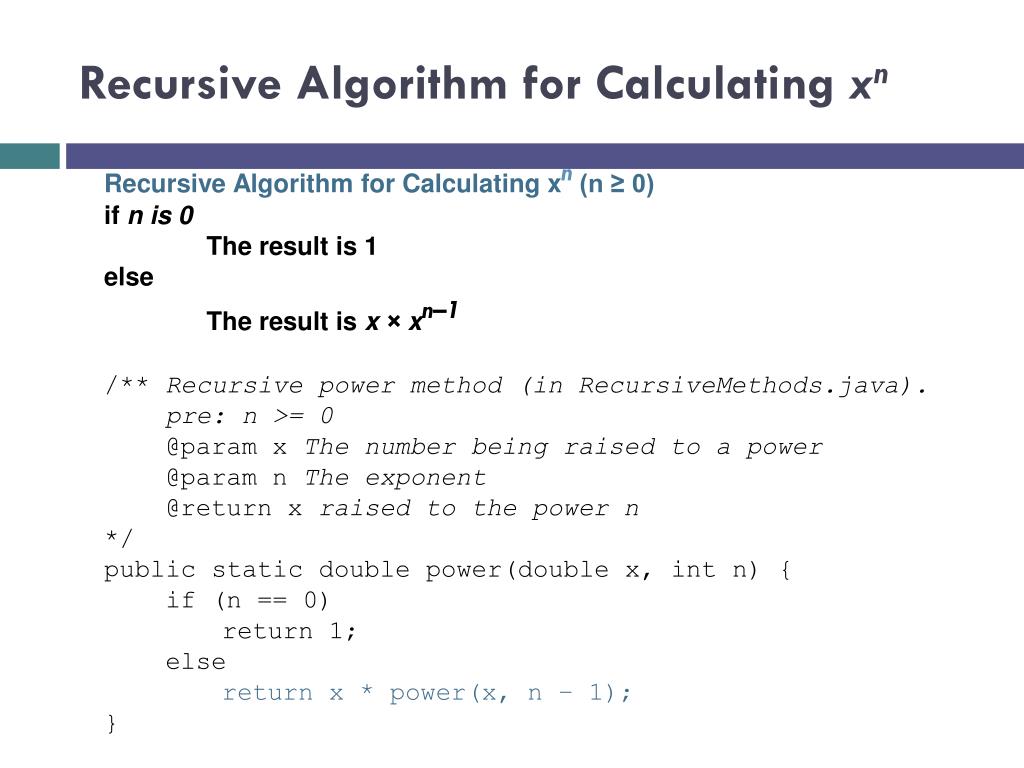 Recursive Algorithm for Calculating $x^n$

Recursive Algorithm for Calculating $x^n$ (n ≥ 0)
if n is 0
The result is 1
else
The result is $x \times x^{n-1}$

/** Recursive power method (in RecursiveMethods.java).
pre: n >= 0
@param x The number being raised to a power
@param n The exponent
@return x raised to the power n
*/
public static double power(double x, int n) {
if (n == 0)
return 1;
else
return x * power(x, n – 1);
}